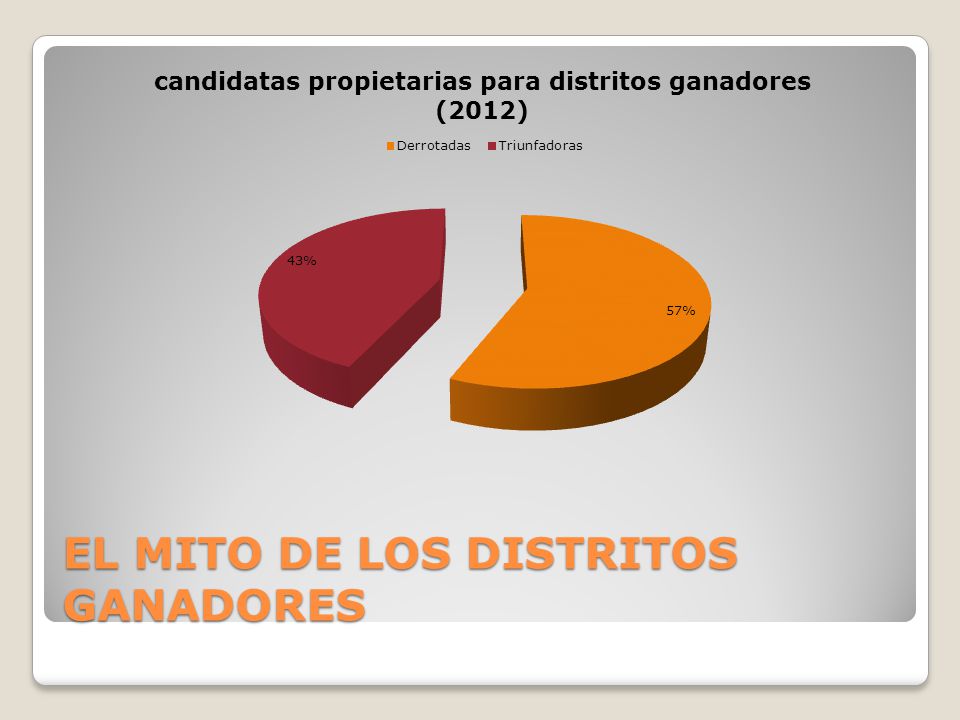 candidatas propietarias para distritos ganadores (2012)

Derrotadas Triunfadoras

43%

57%

EL MITO DE LOS DISTRITOS GANADORES